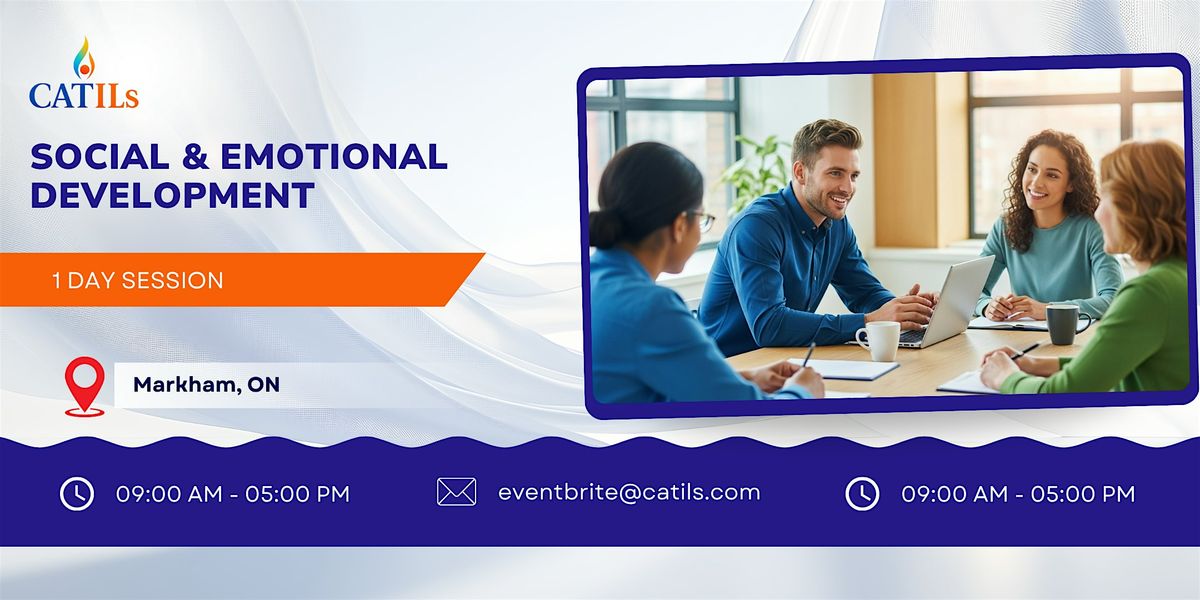 CATILs

SOCIAL & EMOTIONAL DEVELOPMENT

1 DAY SESSION

Markham, ON

09:00 AM - 05:00 PM

eventbrite@catils.com

09:00 AM - 05:00 PM